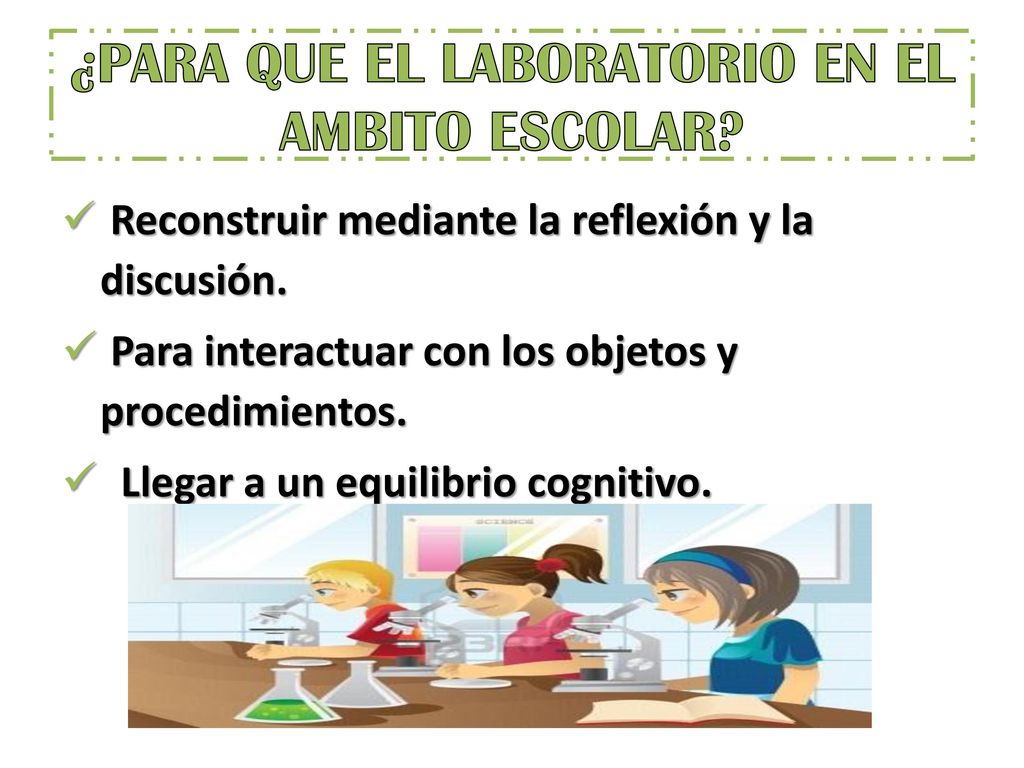 ¿PARA QUE EL LABORATORIO EN EL AMBITO ESCOLAR?

✓ Reconstruir mediante la reflexión y la discusión.

✓ Para interactuar con los objetos y procedimientos.

✓ Llegar a un equilibrio cognitivo.

SCIENCE